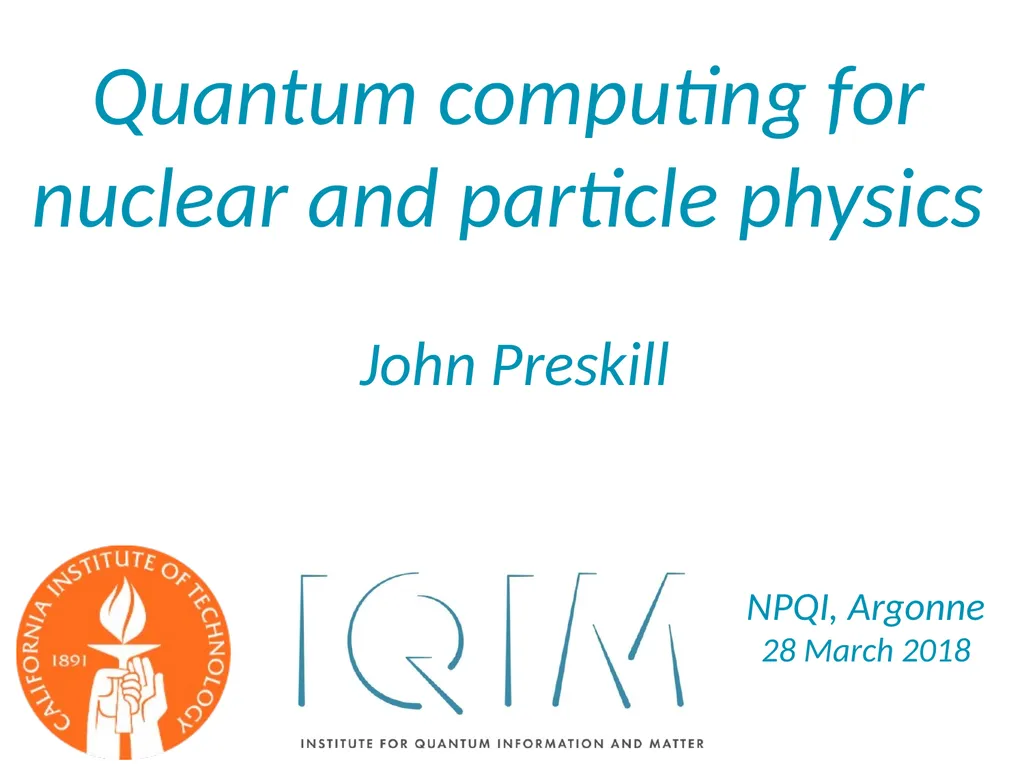 Quantum computing for nuclear and particle physics

John Preskill

CALIFORNIA INSTITUTE OF TECHNOLOGY
1891

IQIM
INSTITUTE FOR QUANTUM INFORMATION AND MATTER

NPQI, Argonne
28 March 2018